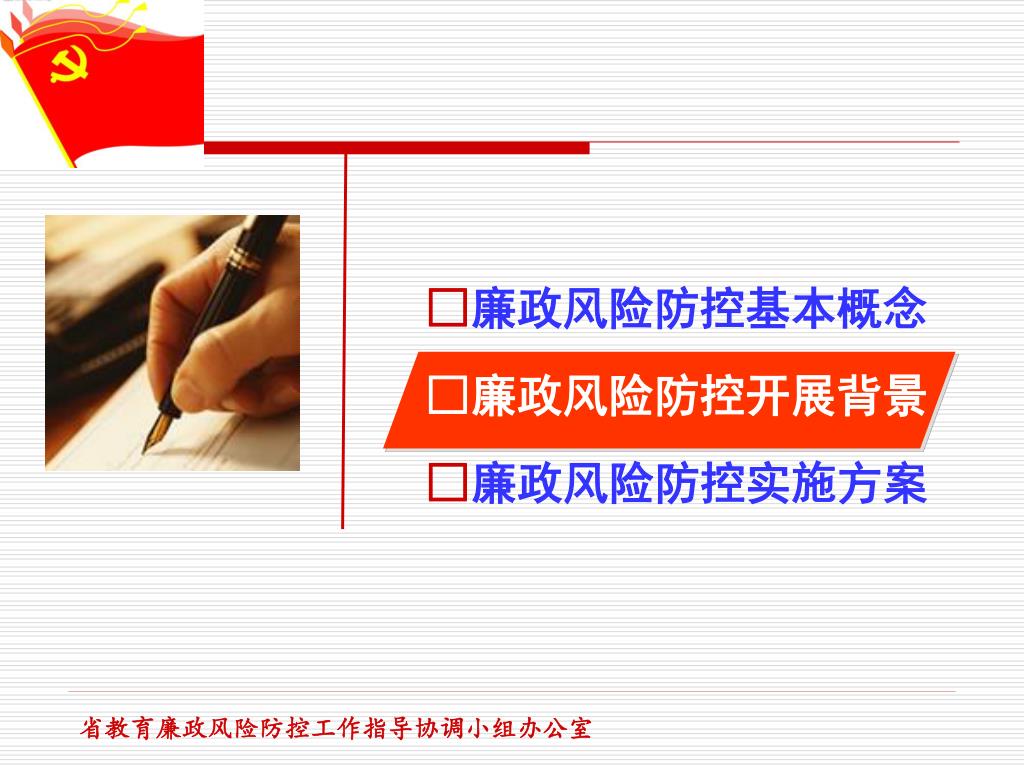 □廉政风险防控基本概念

□廉政风险防控开展背景

□廉政风险防控实施方案

省教育廉政风险防控工作指导协调小组办公室